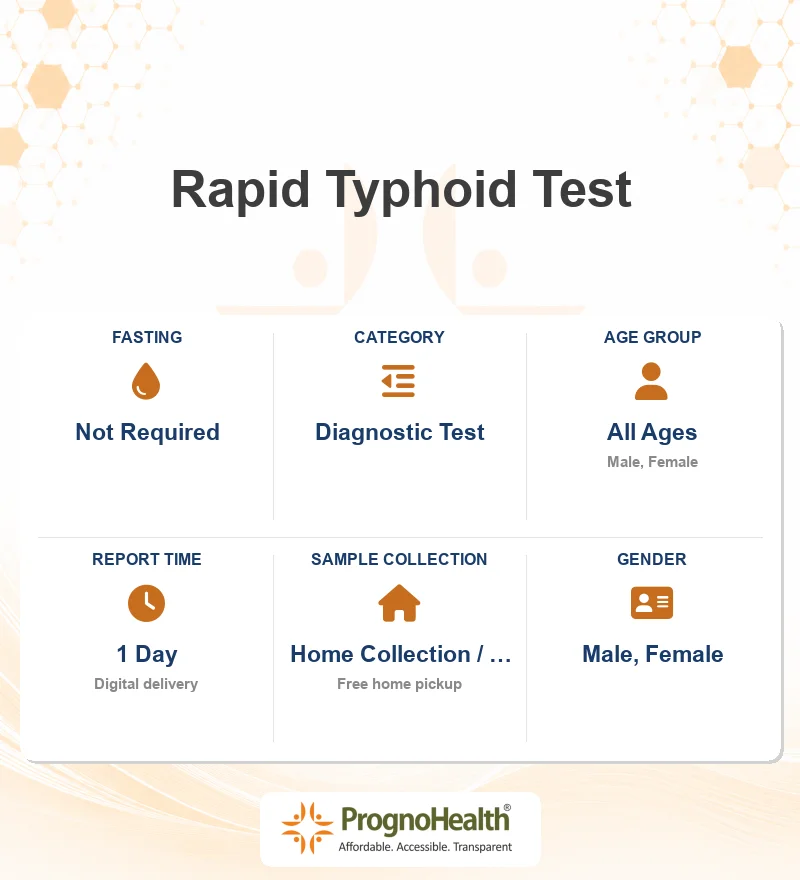 Rapid Typhoid Test

FASTING
Not Required

CATEGORY
Diagnostic Test

AGE GROUP
All Ages
Male, Female

REPORT TIME
1 Day
Digital delivery

SAMPLE COLLECTION
Home Collection / ...
Free home pickup

GENDER
Male, Female

PrognoHealth®
Affordable. Accessible. Transparent